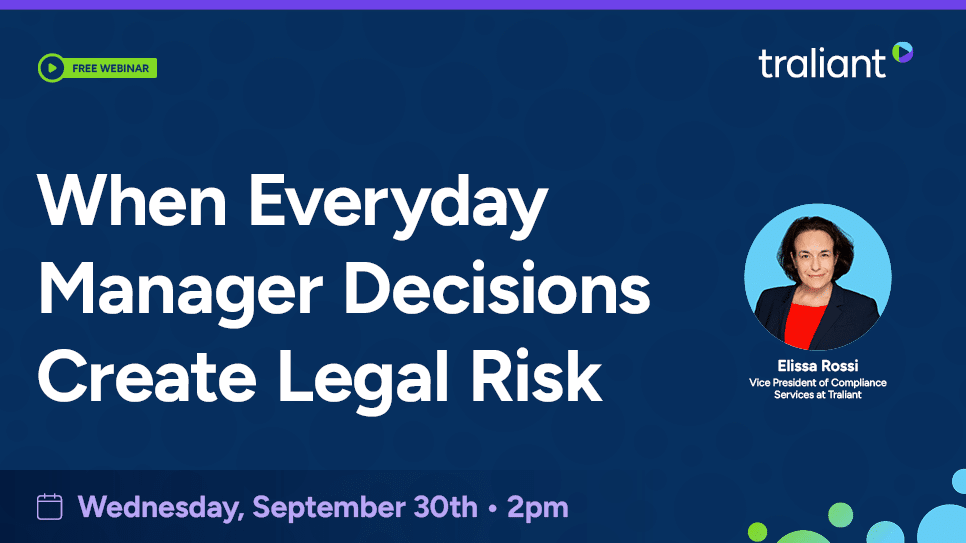 FREE WEBINAR

traliant

When Everyday Manager Decisions Create Legal Risk

Elissa Rossi
Vice President of Compliance Services at Traliant

Wednesday, September 30th • 2pm